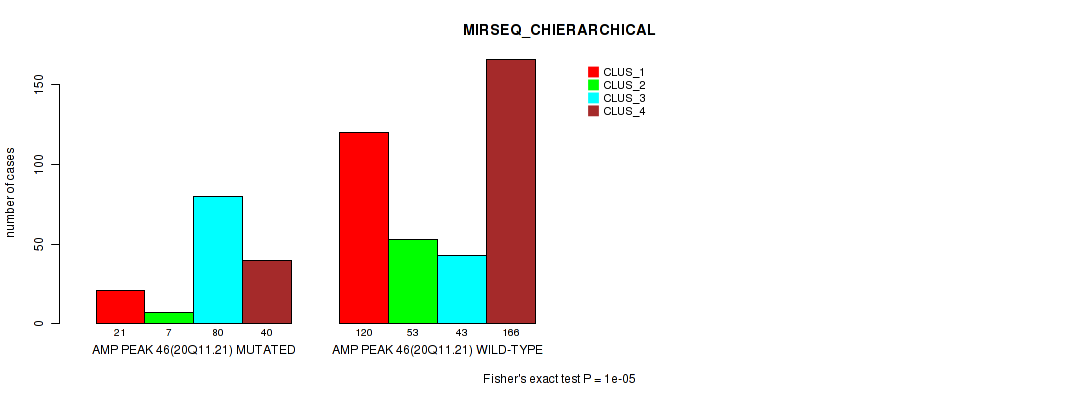 MIRSEQ_CHIERARCHICAL

CLUS_1
CLUS_2
CLUS_3
CLUS_4

number of cases

0
50
100
150

21 7 80 40
AMP PEAK 46(20Q11.21) MUTATED

120 53 43 166
AMP PEAK 46(20Q11.21) WILD-TYPE

Fisher's exact test P = 1e-05